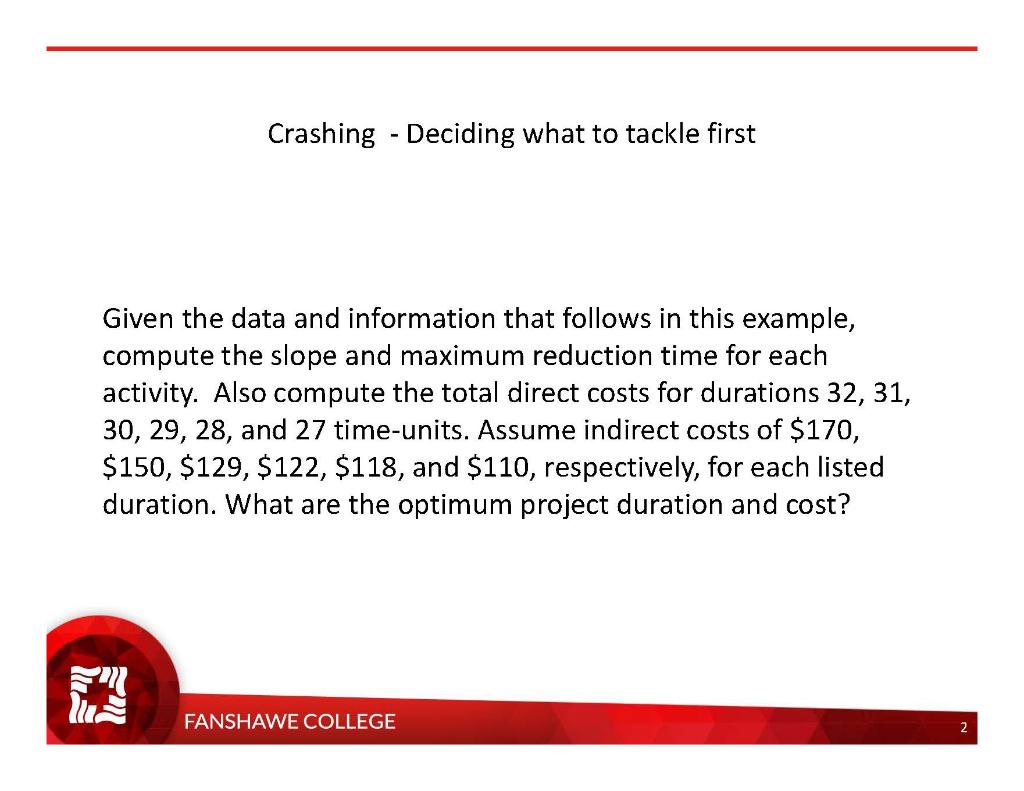 Crashing - Deciding what to tackle first

Given the data and information that follows in this example, compute the slope and maximum reduction time for each activity. Also compute the total direct costs for durations 32, 31, 30, 29, 28, and 27 time-units. Assume indirect costs of \$170, \$150, \$129, \$122, \$118, and \$110, respectively, for each listed duration. What are the optimum project duration and cost?

FANSHAWE COLLEGE

2